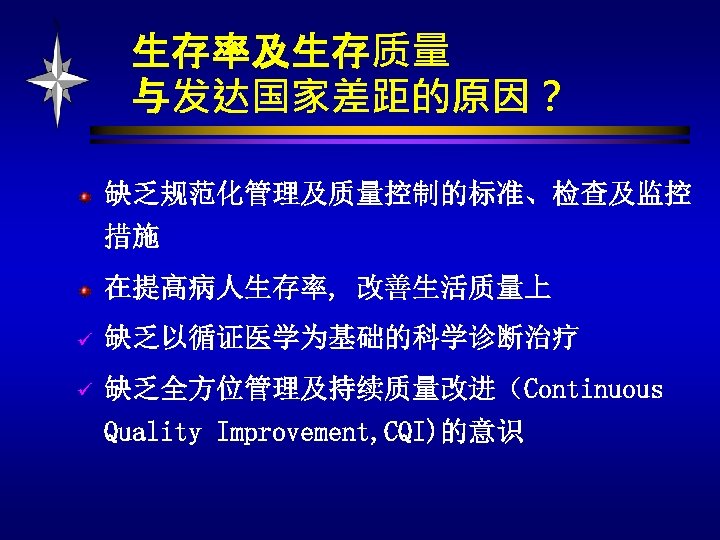 生存率及生存质量
与发达国家差距的原因？

缺乏规范化管理及质量控制的标准、检查及监控措施

在提高病人生存率，改善生活质量上

✓ 缺乏以循证医学为基础的科学诊断治疗

✓ 缺乏全方位管理及持续质量改进（Continuous Quality Improvement,CQI)的意识